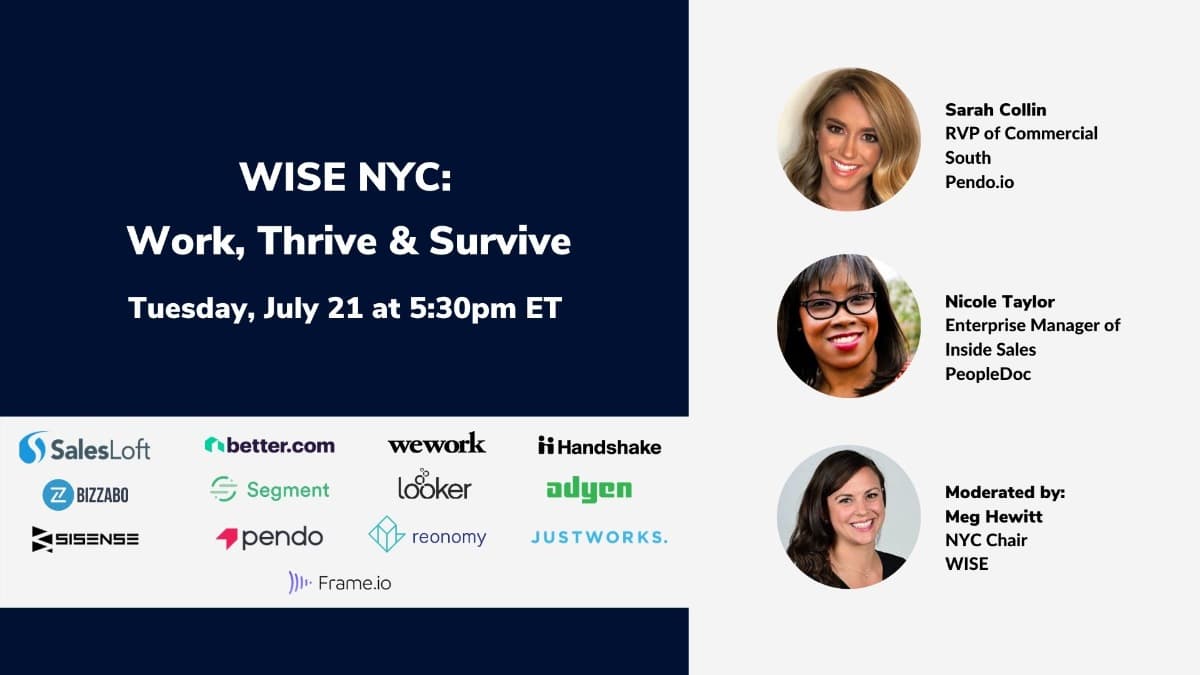 WISE NYC:
Work, Thrive & Survive

Tuesday, July 21 at 5:30pm ET

SalesLoft
better.com
wework
Handshake
BIZZABO
Segment
looker
adyen
SISENSE
pendo
reonomy
JUSTWORKS.
Frame.io

Sarah Collin
RVP of Commercial South
Pendo.io

Nicole Taylor
Enterprise Manager of Inside Sales
PeopleDoc

Moderated by:
Meg Hewitt
NYC Chair
WISE